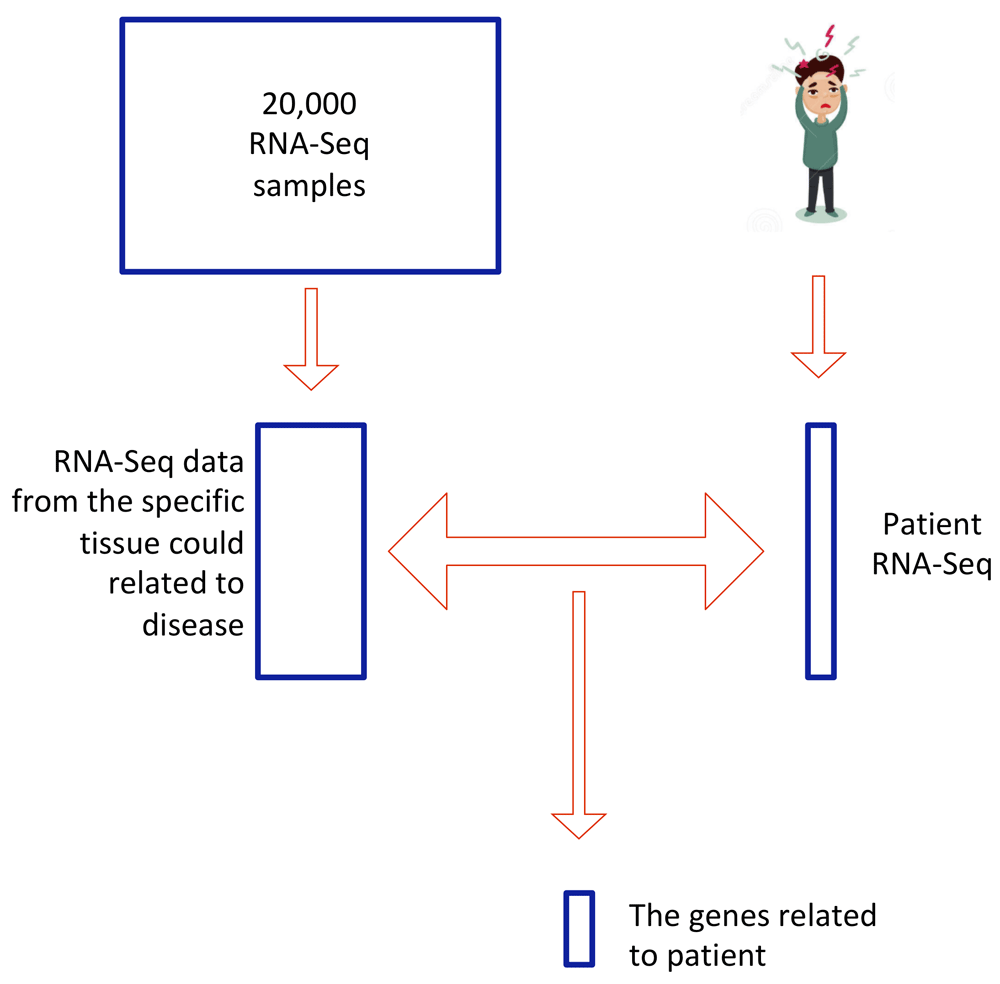 20,000 RNA-Seq samples

RNA-Seq data from the specific tissue could related to disease

Patient RNA-Seq

The genes related to patient